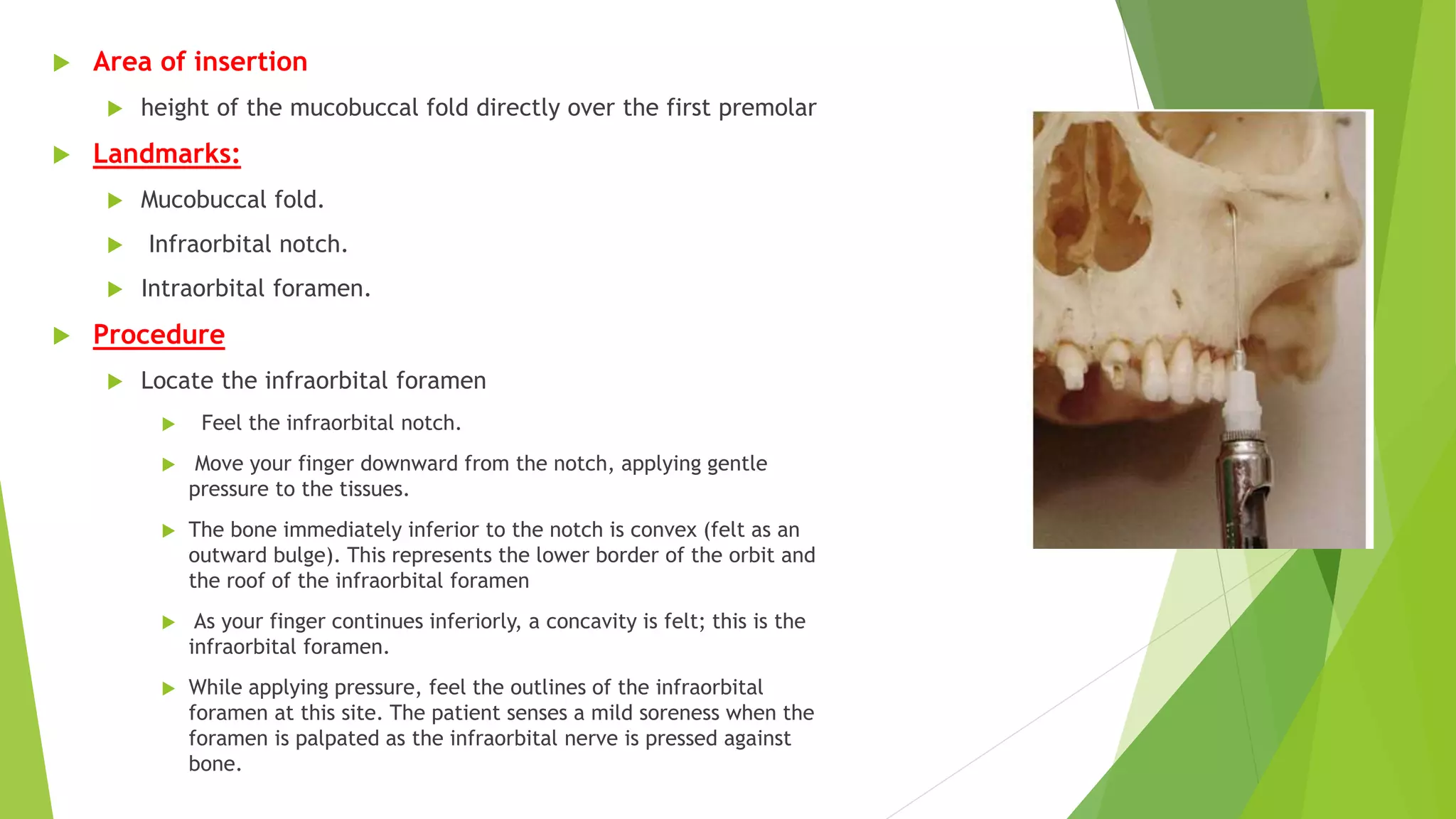 Area of insertion

height of the mucobuccal fold directly over the first premolar

Landmarks:

Mucobuccal fold.

Infraorbital notch.

Intraorbital foramen.

Procedure

Locate the infraorbital foramen

Feel the infraorbital notch.

Move your finger downward from the notch, applying gentle pressure to the tissues.

The bone immediately inferior to the notch is convex (felt as an outward bulge). This represents the lower border of the orbit and the roof of the infraorbital foramen

As your finger continues inferiorly, a concavity is felt; this is the infraorbital foramen.

While applying pressure, feel the outlines of the infraorbital foramen at this site. The patient senses a mild soreness when the foramen is palpated as the infraorbital nerve is pressed against bone.